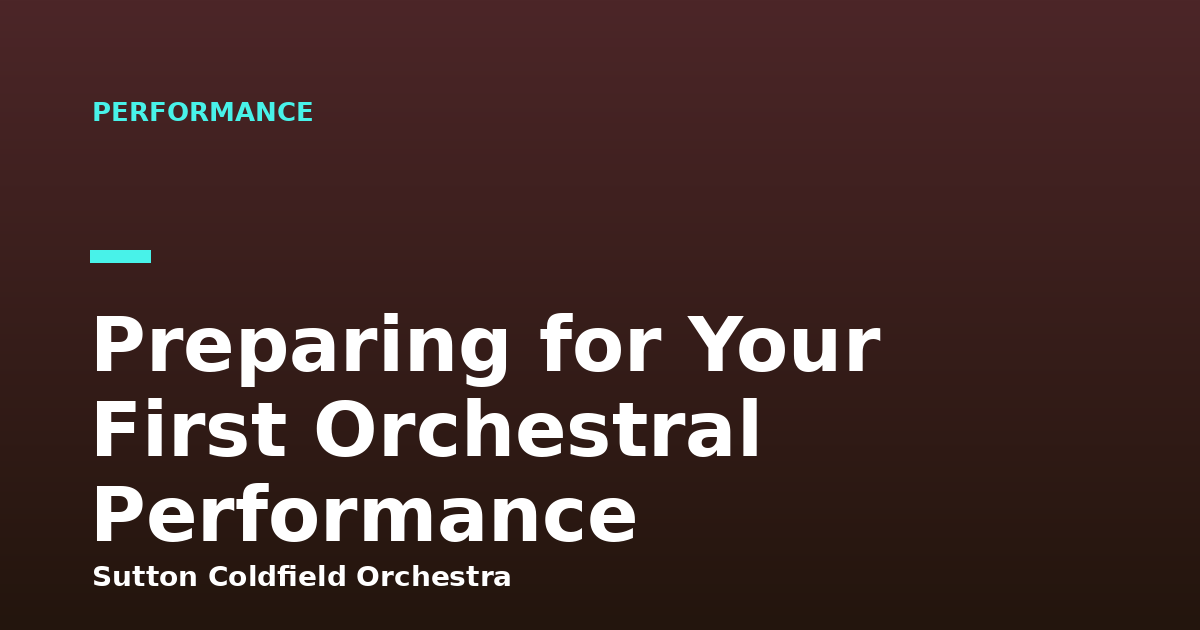 PERFORMANCE

Preparing for Your First Orchestral Performance

Sutton Coldfield Orchestra